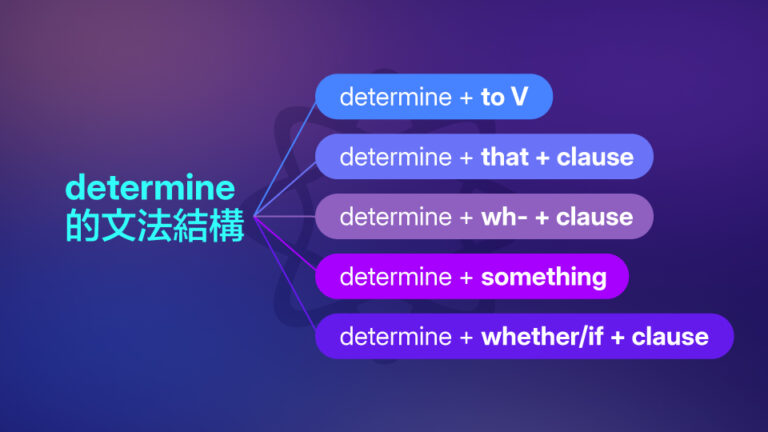 determine
的文法結構

determine + to V

determine + that + clause

determine + wh- + clause

determine + something

determine + whether/if + clause